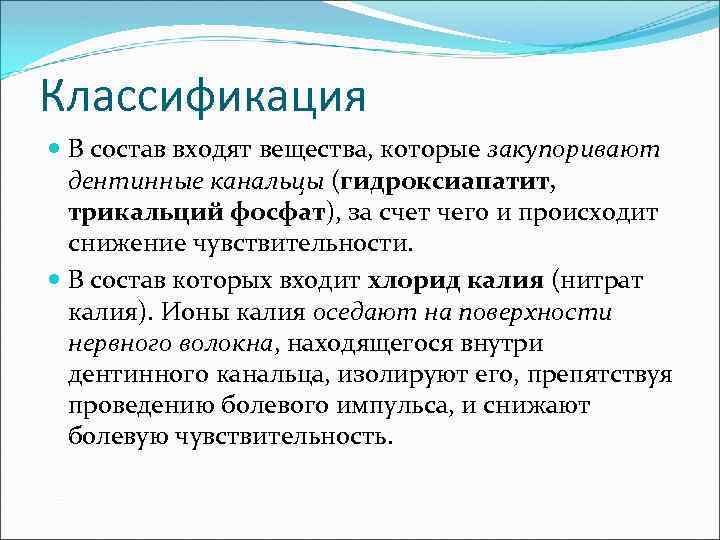 Классификация

В состав входят вещества, которые закупоривают дентинные канальцы (гидроксиапатит, трикальций фосфат), за счет чего и происходит снижение чувствительности.

В состав которых входит хлорид калия (нитрат калия). Ионы калия оседают на поверхности нервного волокна, находящегося внутри дентинного канальца, изолируют его, препятствуя проведению болевого импульса, и снижают болевую чувствительность.